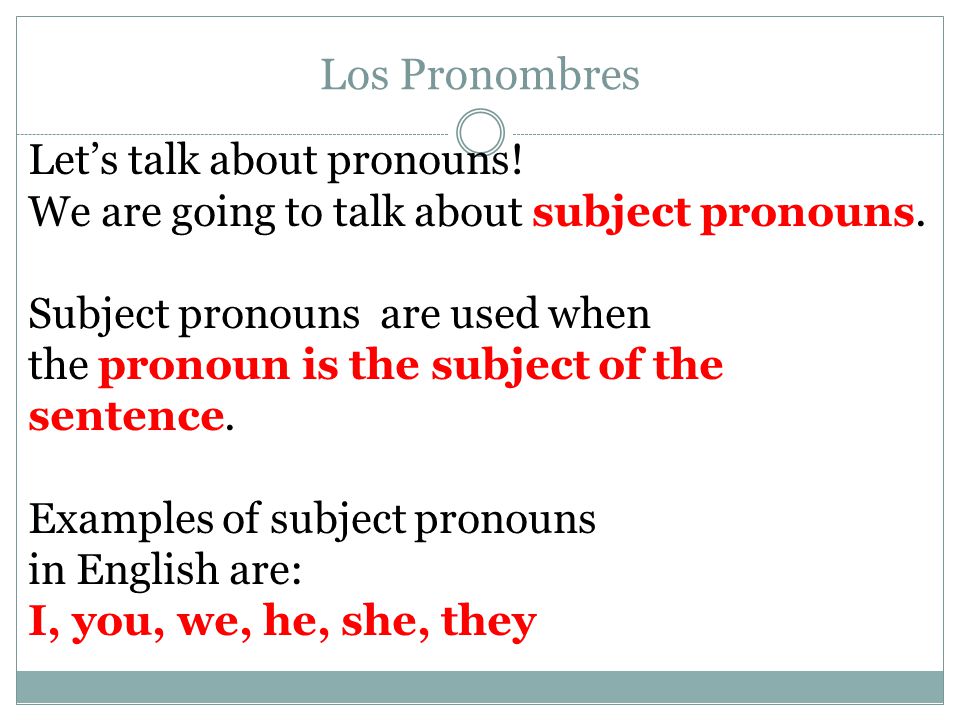 Los Pronombres

Let’s talk about pronouns!
We are going to talk about subject pronouns.

Subject pronouns are used when the pronoun is the subject of the sentence.

Examples of subject pronouns in English are:
I, you, we, he, she, they